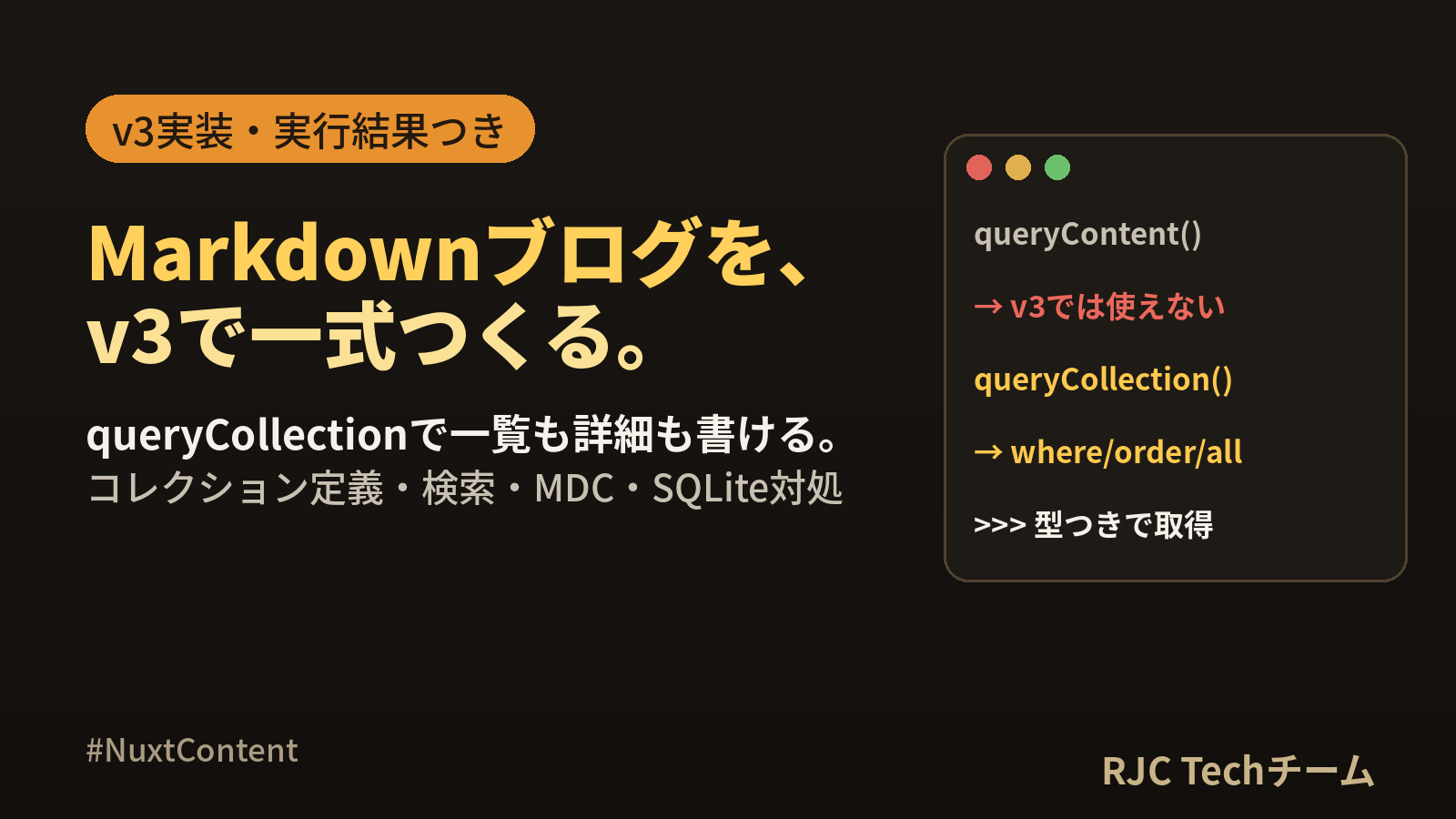 v3実装・実行結果つき

Markdownブログを、
v3で一式つくる。

queryCollectionで一覧も詳細も書ける。
コレクション定義・検索・MDC・SQLite対処

queryContent()

→ v3では使えない

queryCollection()

→ where/order/all

>>> 型つきで取得

#NuxtContent

RJC Techチーム